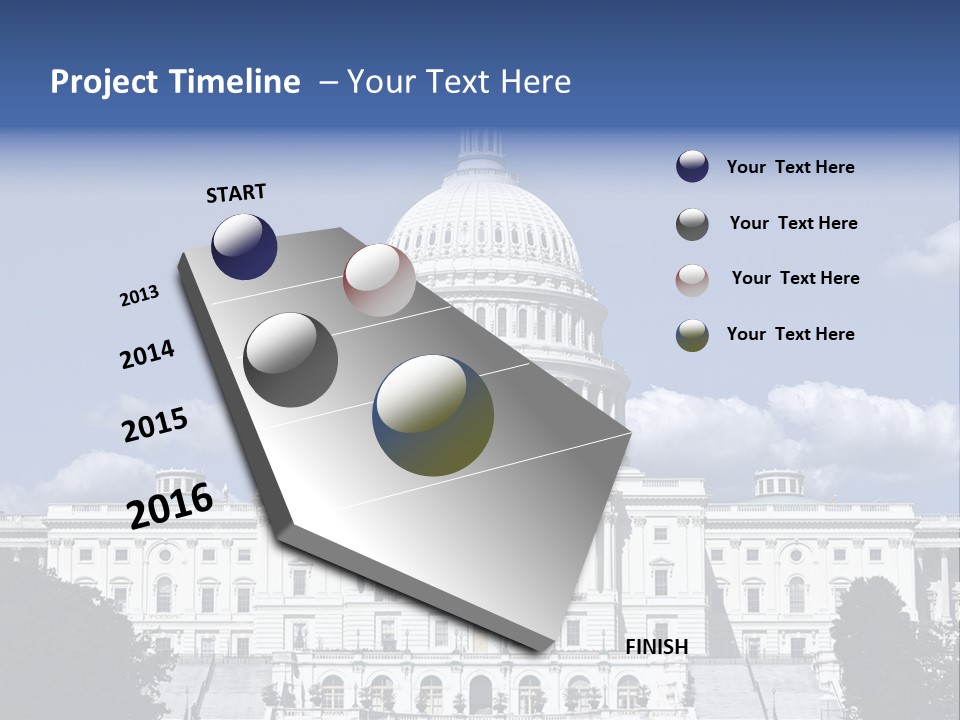 Project Timeline – Your Text Here

START

2013

2014

2015

2016

FINISH

Your Text Here

Your Text Here

Your Text Here

Your Text Here